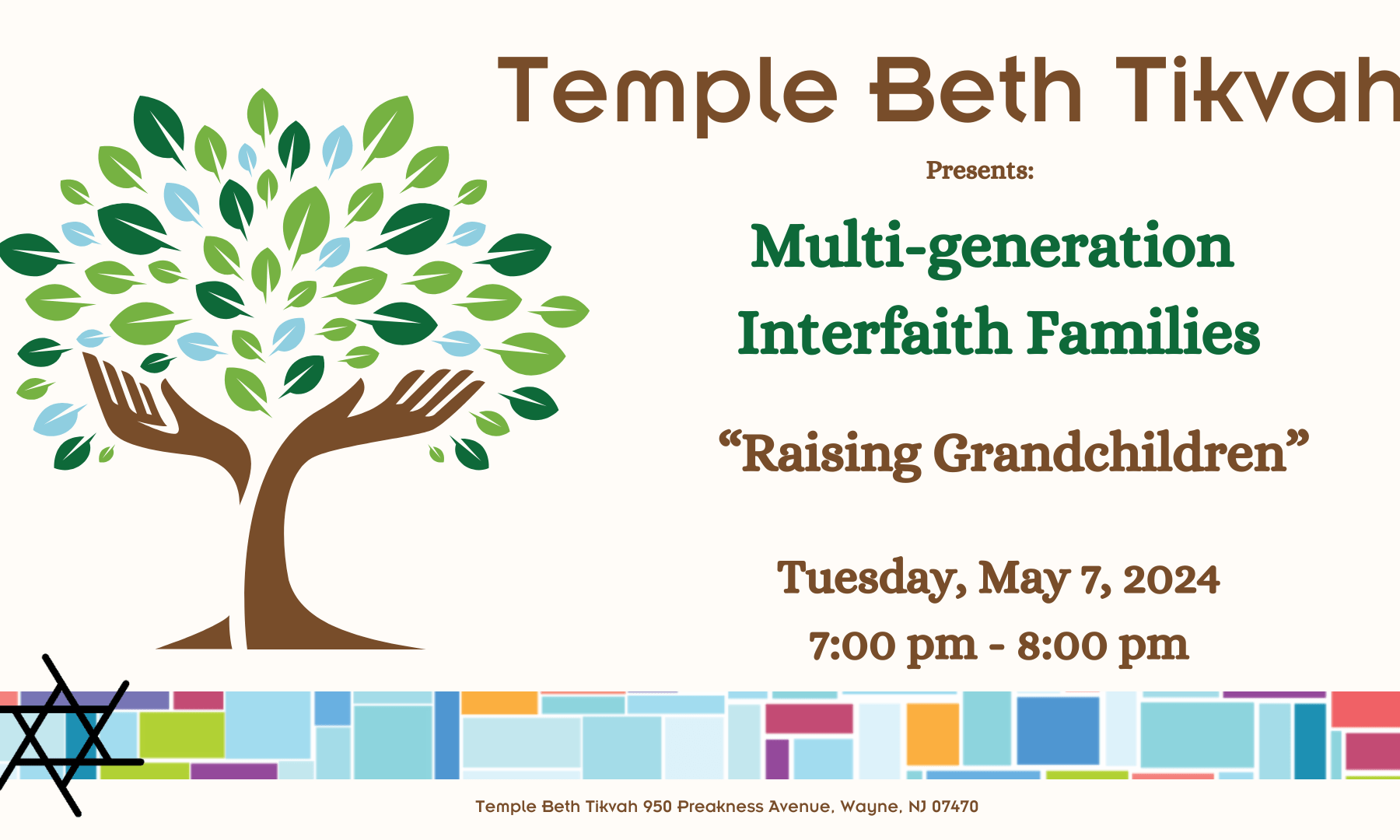 Temple Beth Tikvah

Presents:

Multi-generation Interfaith Families

“Raising Grandchildren”

Tuesday, May 7, 2024
7:00 pm - 8:00 pm

Temple Beth Tikvah 950 Preakness Avenue, Wayne, NJ 07470